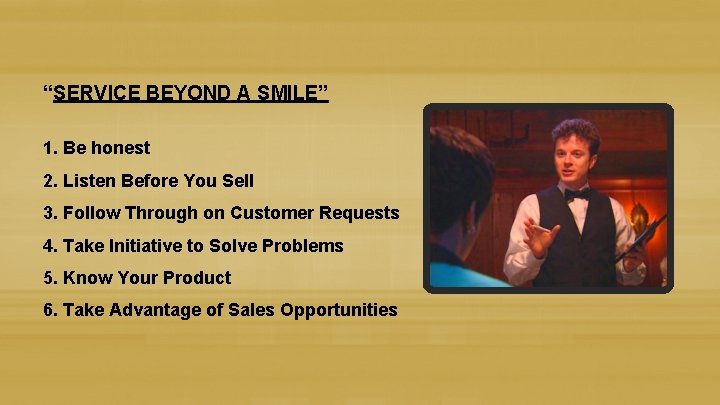 “SERVICE BEYOND A SMILE”

1. Be honest
2. Listen Before You Sell
3. Follow Through on Customer Requests
4. Take Initiative to Solve Problems
5. Know Your Product
6. Take Advantage of Sales Opportunities